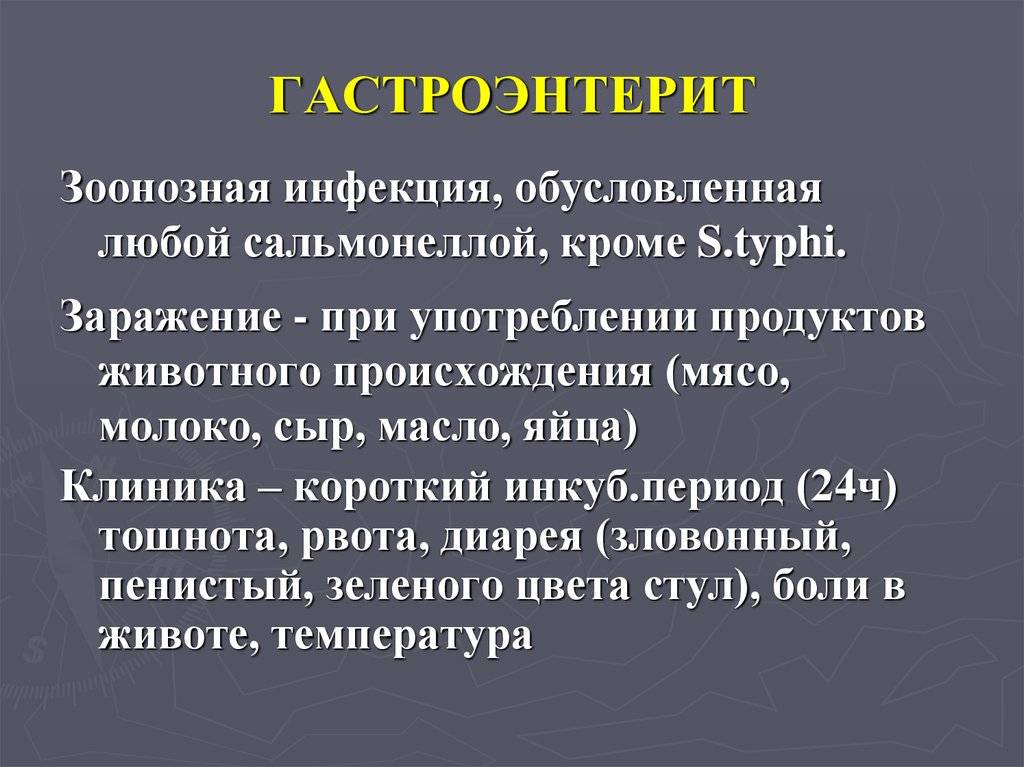 ГАСТРОЭНТЕРИТ

Зоонозная инфекция, обусловленная любой сальмонеллой, кроме S.typhi.

Заражение - при употреблении продуктов животного происхождения (мясо, молоко, сыр, масло, яйца)

Клиника – короткий инкуб.период (24ч) тошнота, рвота, диарея (зловонный, пенистый, зеленого цвета стул), боли в животе, температура